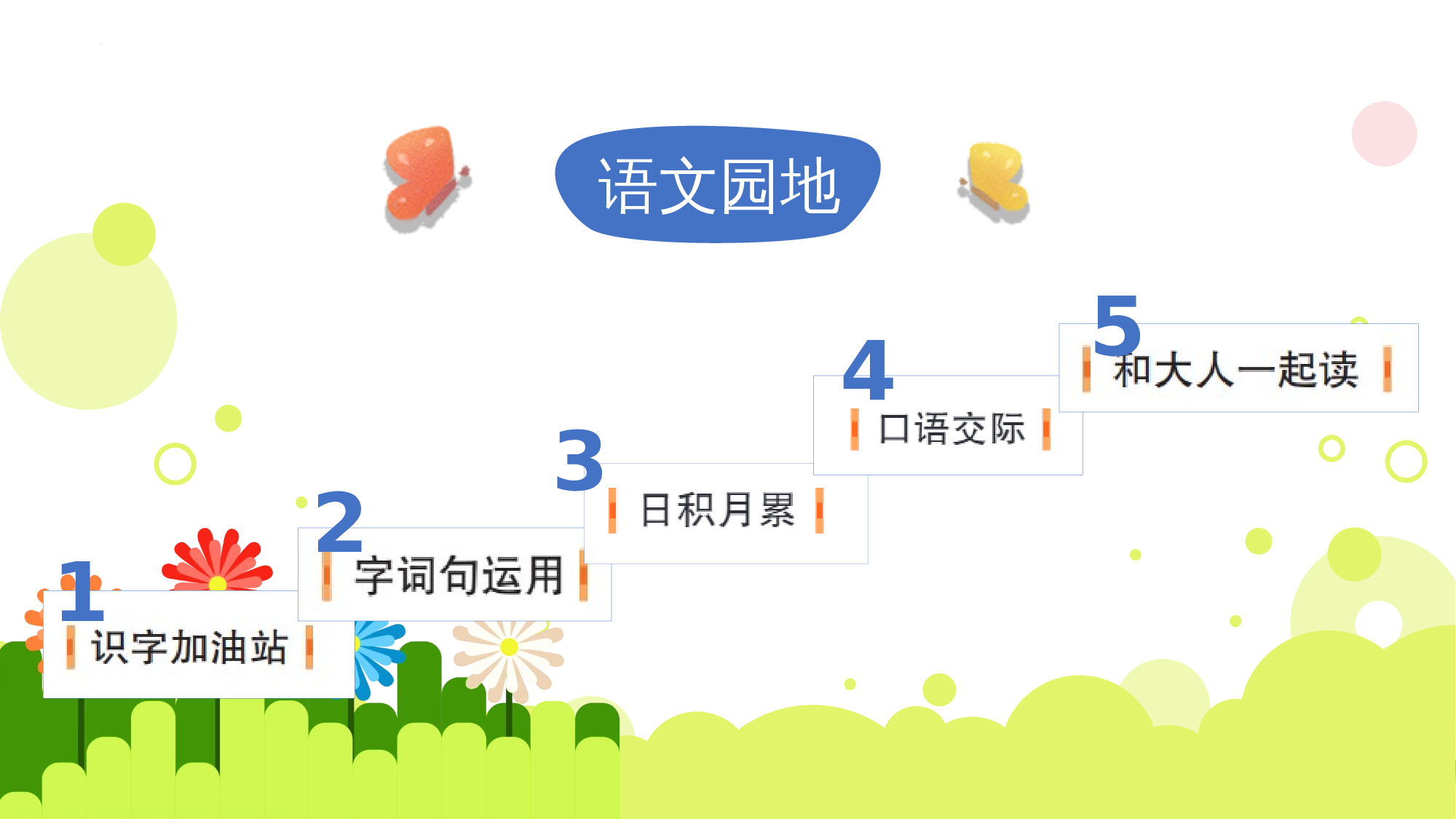 语文园地

1 识字加油站

2 字词句运用

3 日积月累

4 口语交际

5 和大人一起读